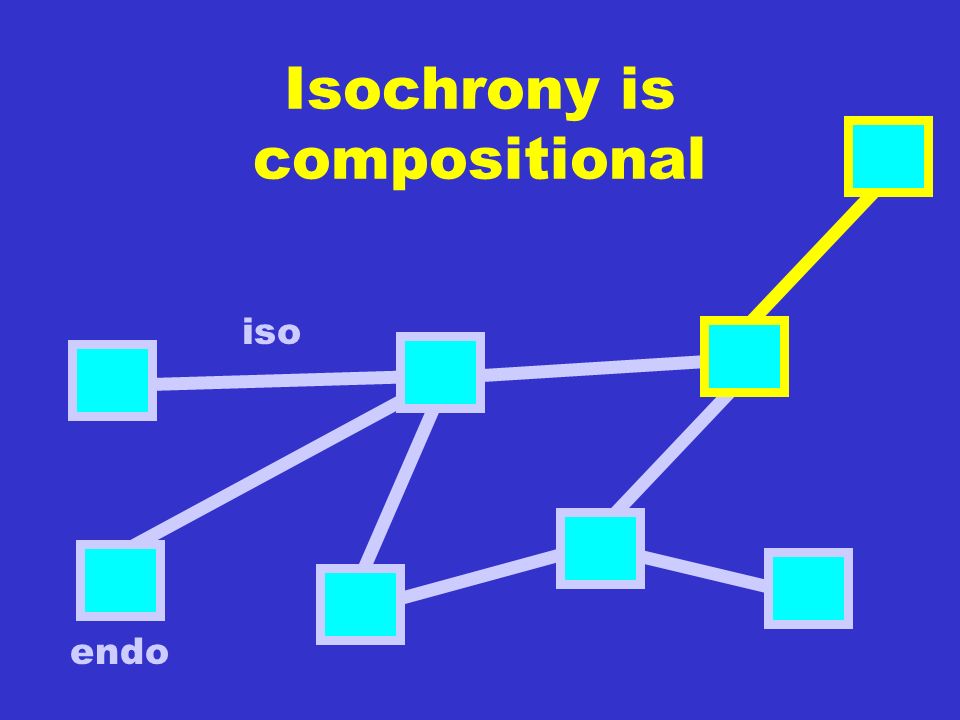 Isochrony is compositional

iso

endo